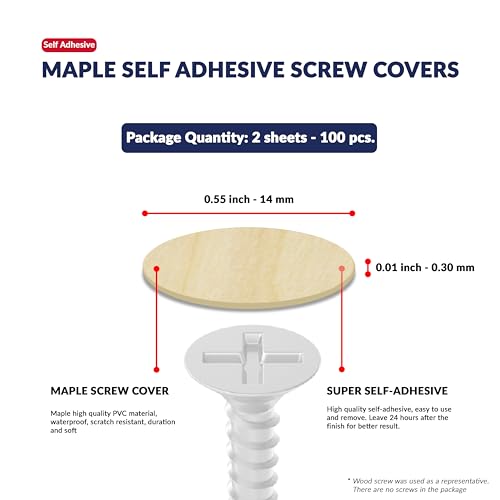 Self Adhesive

MAPLE SELF ADHESIVE SCREW COVERS

Package Quantity: 2 sheets - 100 pcs.

0.55 inch - 14 mm

0.01 inch - 0.30 mm

MAPLE SCREW COVER

Maple high quality PVC material, waterproof, scratch resistant, duration and soft

SUPER SELF-ADHESIVE

High quality self-adhesive, easy to use and remove. Leave 24 hours after the finish for better result.

* Wood screw was used as a representative. There are no screws in the package